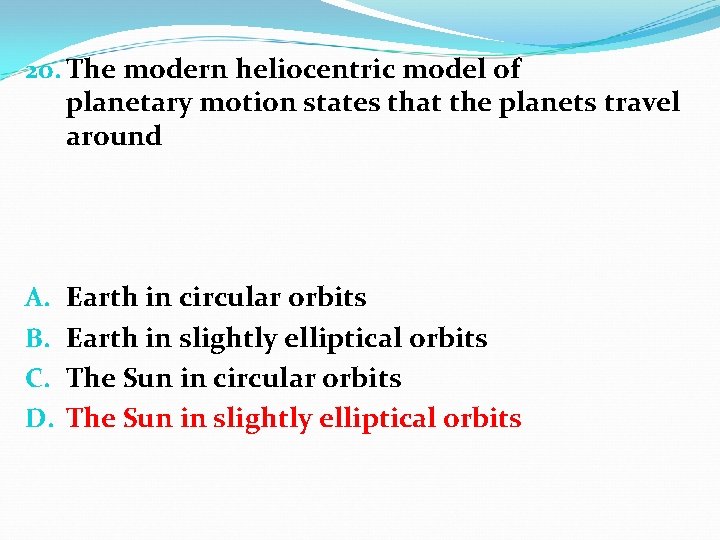 20. The modern heliocentric model of planetary motion states that the planets travel around

A. Earth in circular orbits
B. Earth in slightly elliptical orbits
C. The Sun in circular orbits
D. The Sun in slightly elliptical orbits